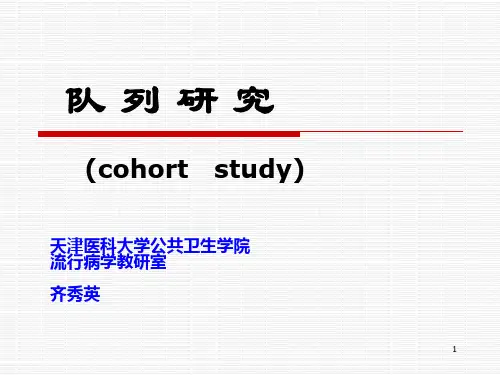 队 列 研 究

(cohort study)

天津医科大学公共卫生学院
流行病学教研室

齐秀英

1